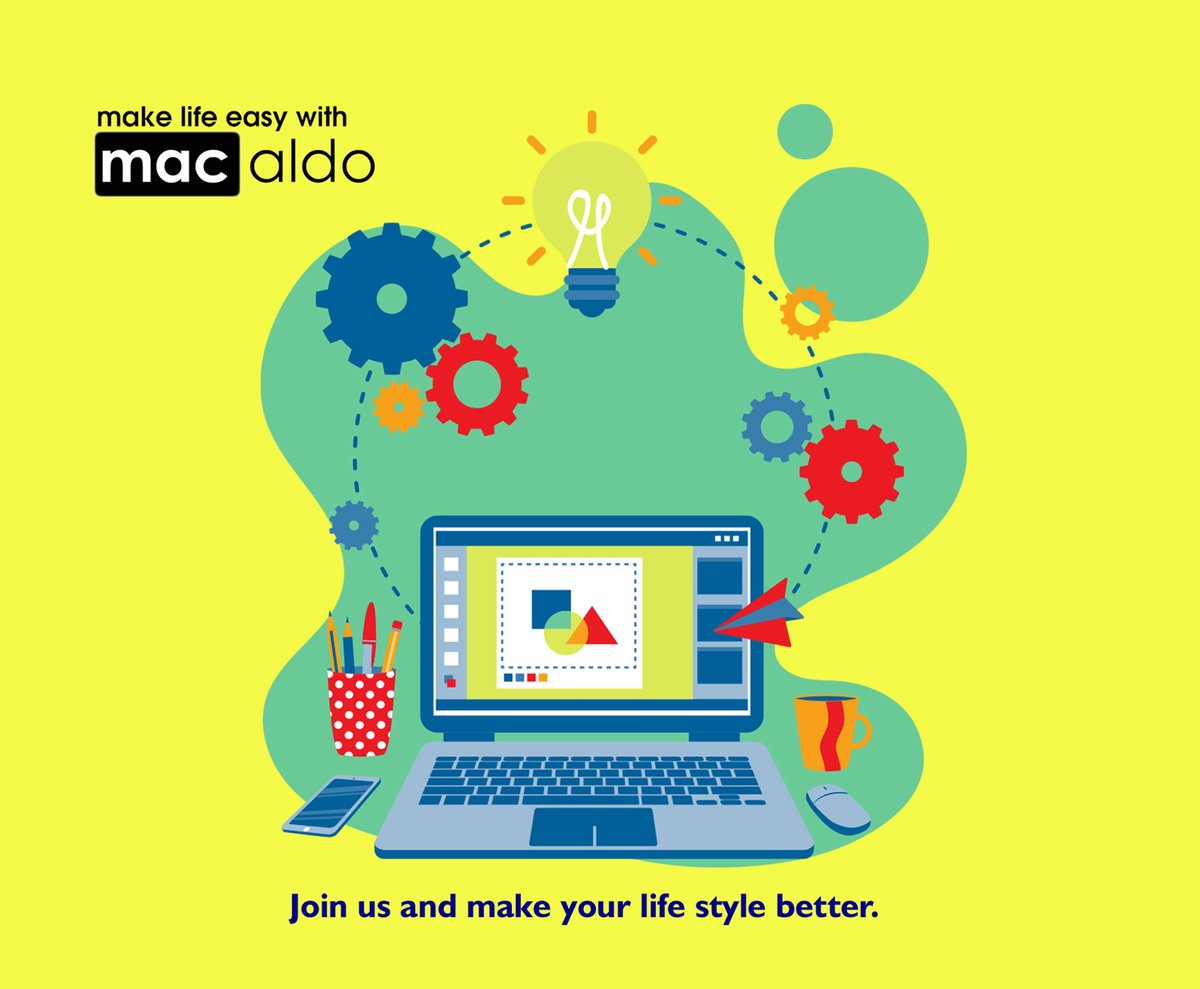 make life easy with
mac aldo

Join us and make your life style better.